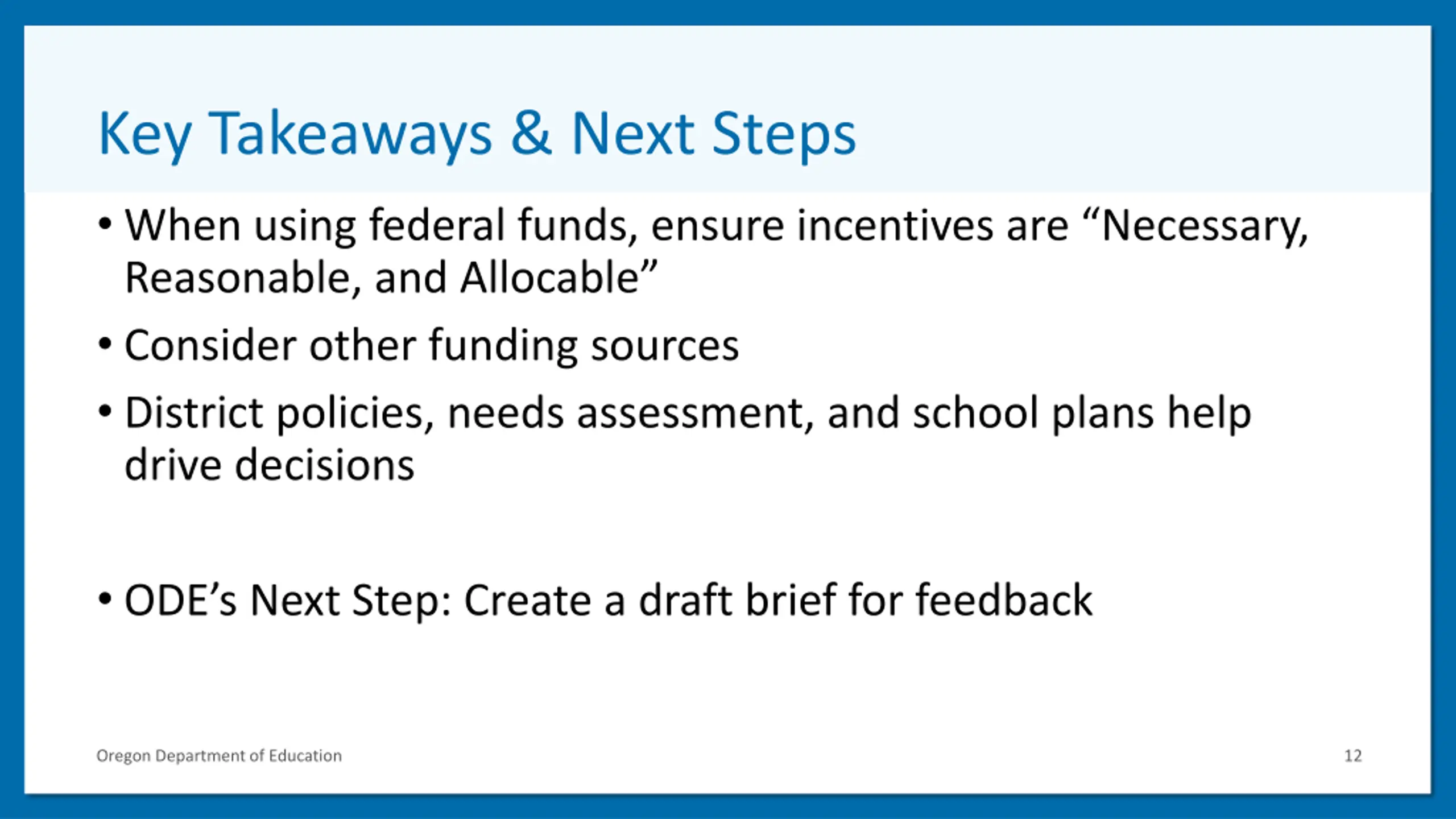 Key Takeaways & Next Steps

• When using federal funds, ensure incentives are “Necessary, Reasonable, and Allocable”

• Consider other funding sources

• District policies, needs assessment, and school plans help drive decisions

• ODE’s Next Step: Create a draft brief for feedback

Oregon Department of Education

12